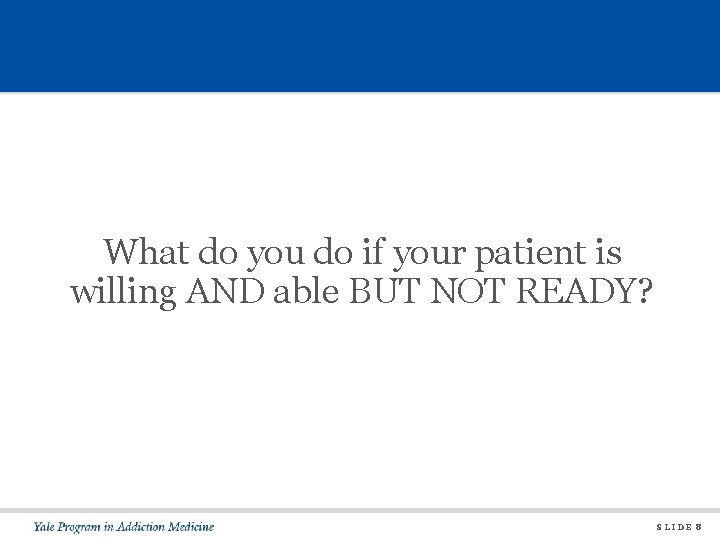 What do you do if your patient is willing AND able BUT NOT READY?

Yale Program in Addiction Medicine

SLIDE 8